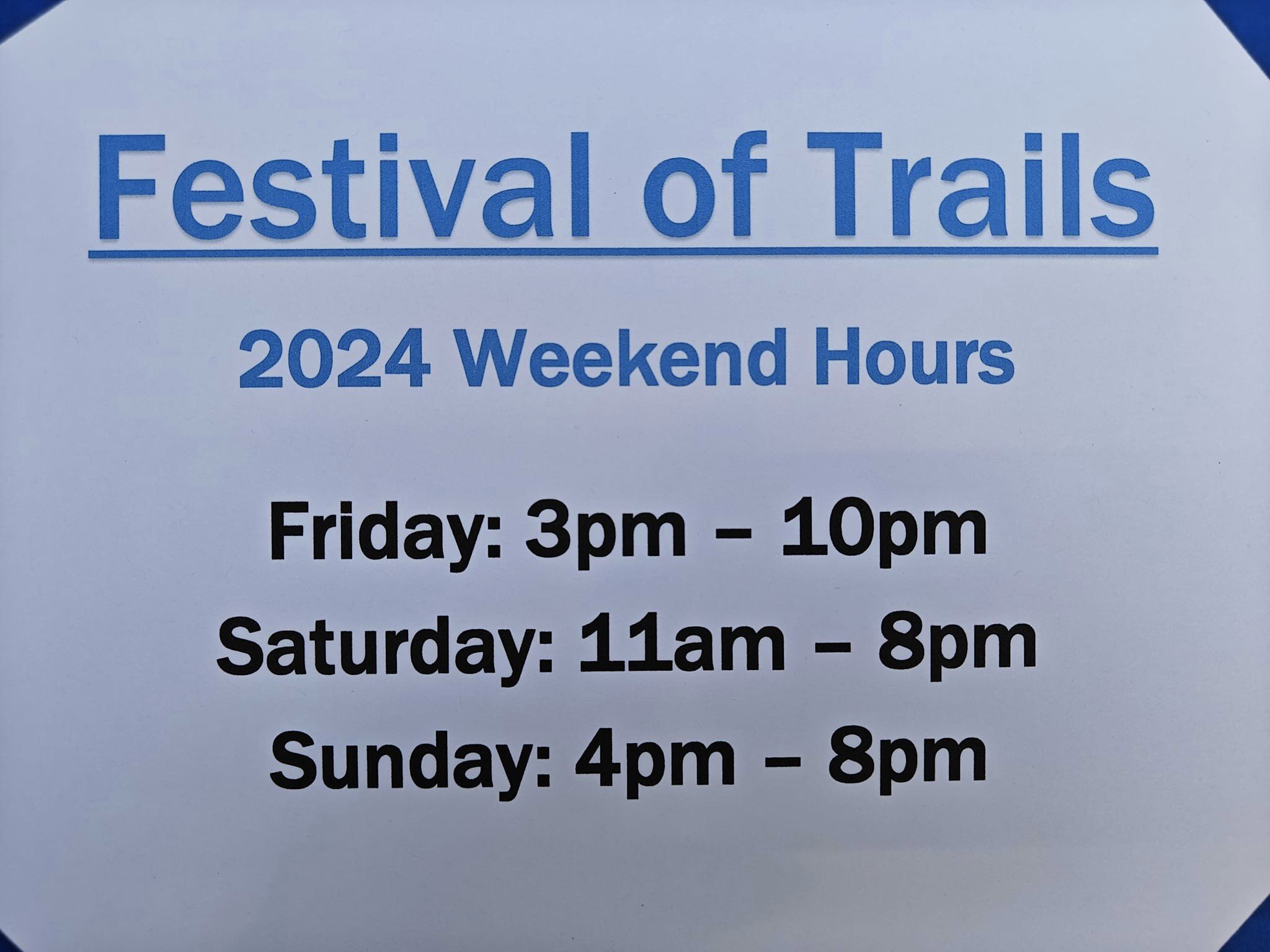 Festival of Trails

2024 Weekend Hours

Friday: 3pm – 10pm
Saturday: 11am – 8pm
Sunday: 4pm – 8pm